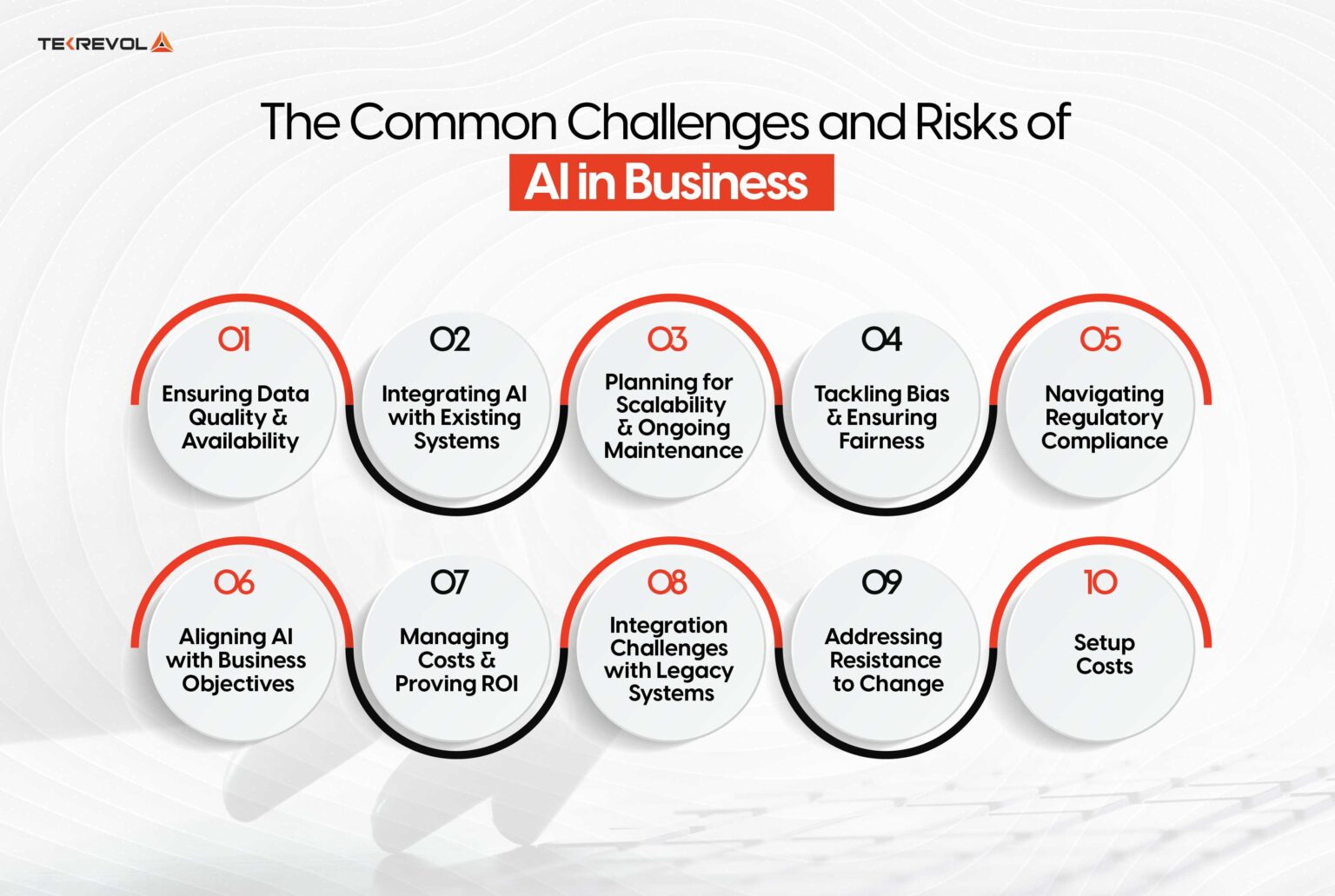 TEKREVOL

The Common Challenges and Risks of
AI in Business

01
Ensuring Data Quality & Availability

02
Integrating AI with Existing Systems

03
Planning for Scalability & Ongoing Maintenance

04
Tackling Bias & Ensuring Fairness

05
Navigating Regulatory Compliance

06
Aligning AI with Business Objectives

07
Managing Costs & Proving ROI

08
Integration Challenges with Legacy Systems

09
Addressing Resistance to Change

10
Setup Costs